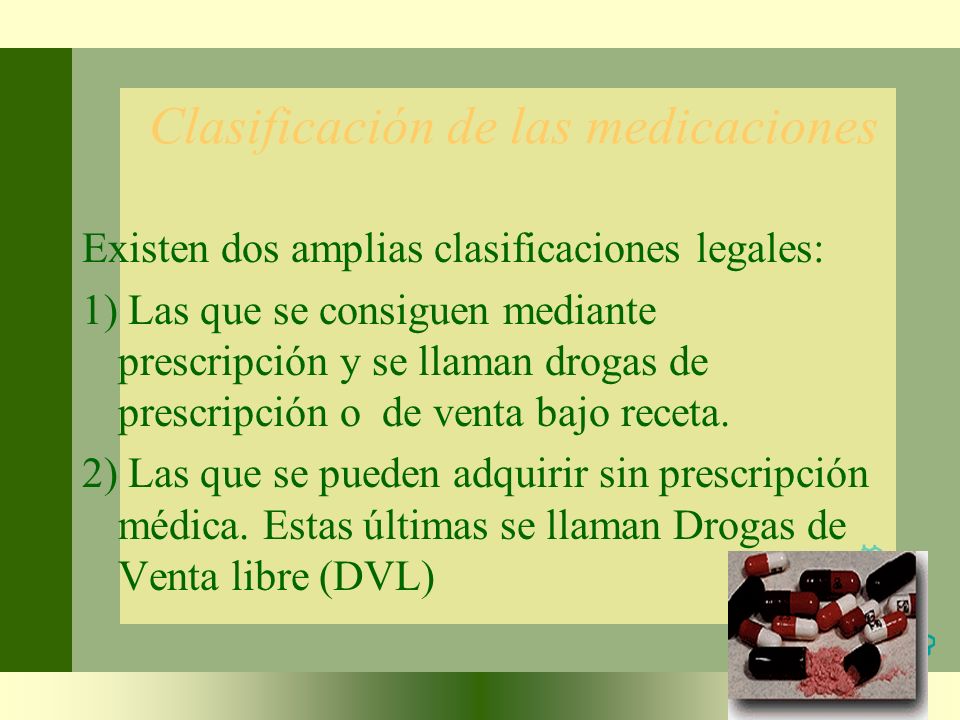 Clasificación de las medicaciones

Existen dos amplias clasificaciones legales:

1) Las que se consiguen mediante prescripción y se llaman drogas de prescripción o de venta bajo receta.

2) Las que se pueden adquirir sin prescripción médica. Estas últimas se llaman Drogas de Venta libre (DVL)